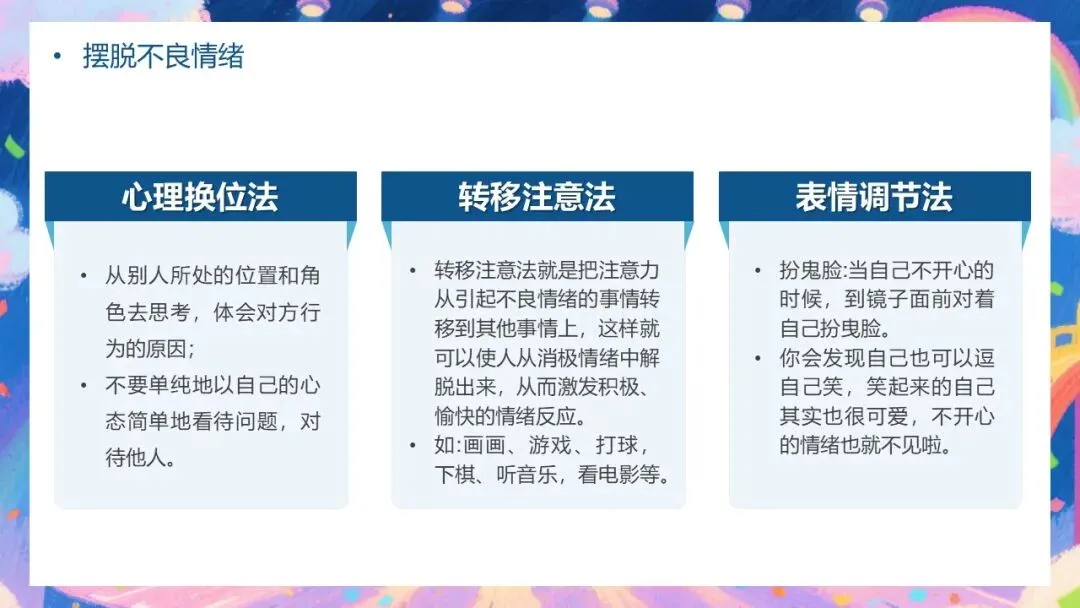 • 摆脱不良情绪

心理换位法

• 从别人所处的位置和角色去思考，体会对方行为的原因；
• 不要单纯地以自己的心态简单地看待问题，对待他人。

转移注意法

• 转移注意法就是把注意力从引起不良情绪的事情转移到其他事情上，这样就可以使人从消极情绪中解脱出来，从而激发积极、愉快的情绪反应。
• 如:画画、游戏、打球，下棋、听音乐，看电影等。

表情调节法

• 扮鬼脸:当自己不开心的时候，到镜子面前对着自己扮鬼脸。
• 你会发现自己也可以逗自己笑，笑起来的自己其实也很可爱，不开心的情绪也就不见啦。